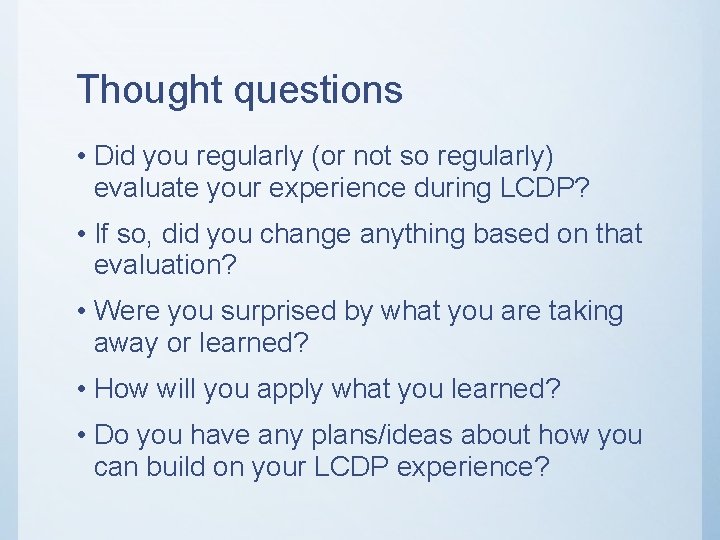 Thought questions

• Did you regularly (or not so regularly) evaluate your experience during LCDP?

• If so, did you change anything based on that evaluation?

• Were you surprised by what you are taking away or learned?

• How will you apply what you learned?

• Do you have any plans/ideas about how you can build on your LCDP experience?